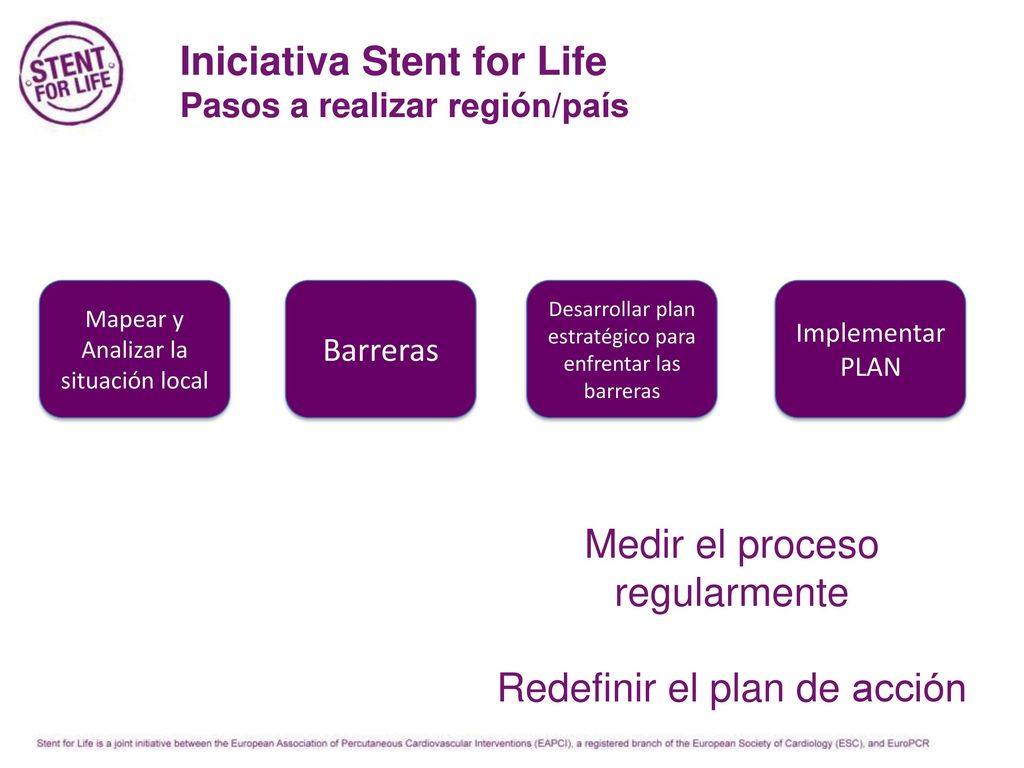 STENT FOR LIFE

Iniciativa Stent for Life
Pasos a realizar región/país

Mapear y Analizar la situación local

Barreras

Desarrollar plan estratégico para enfrentar las barreras

Implementar PLAN

Medir el proceso regularmente

Redefinir el plan de acción

Stent for Life is a joint initiative between the European Association of Percutaneous Cardiovascular Interventions (EAPCI), a registered branch of the European Society of Cardiology (ESC), and EuroPCR